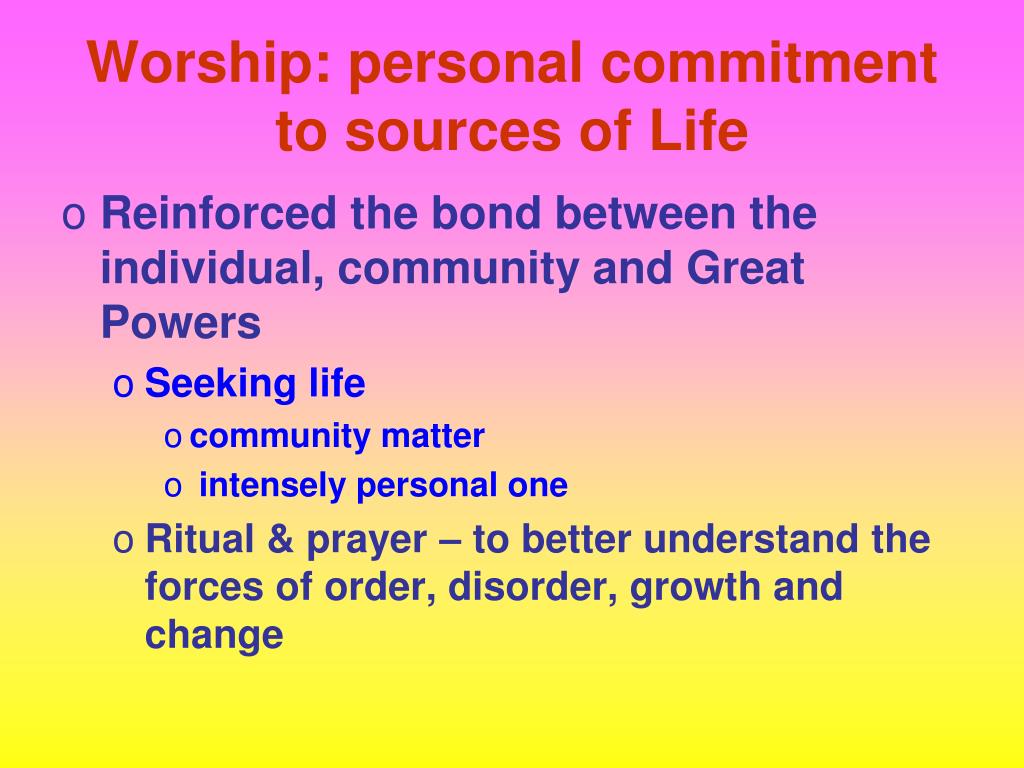 Worship: personal commitment to sources of Life

o Reinforced the bond between the individual, community and Great Powers

o Seeking life

o community matter

o intensely personal one

o Ritual & prayer – to better understand the forces of order, disorder, growth and change